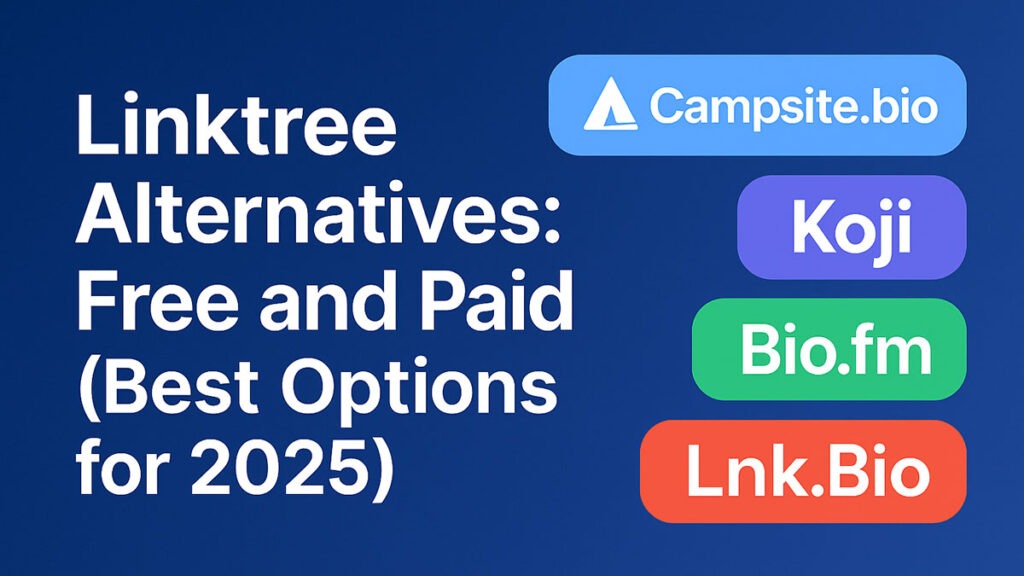 Linktree Alternatives: Free and Paid (Best Options for 2025)

Campsite.bio

Koji

Bio.fm

Lnk.Bio